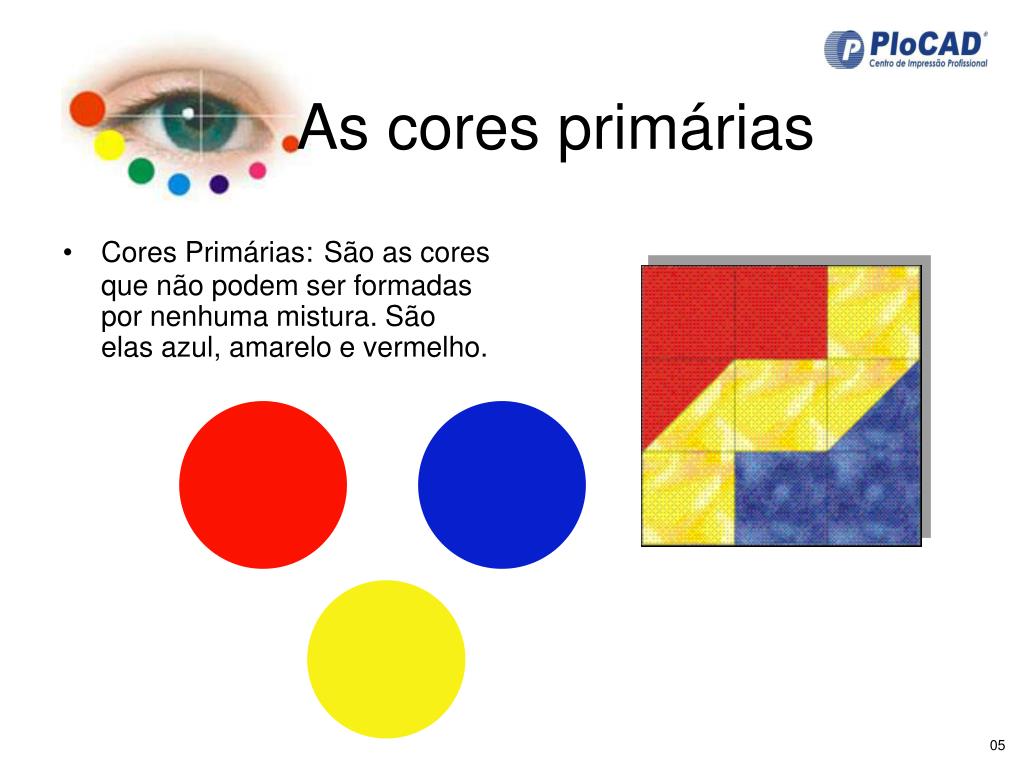 PloCAD®
Centro de Impressão Profissional

As cores primárias

• Cores Primárias: São as cores que não podem ser formadas por nenhuma mistura. São elas azul, amarelo e vermelho.

05